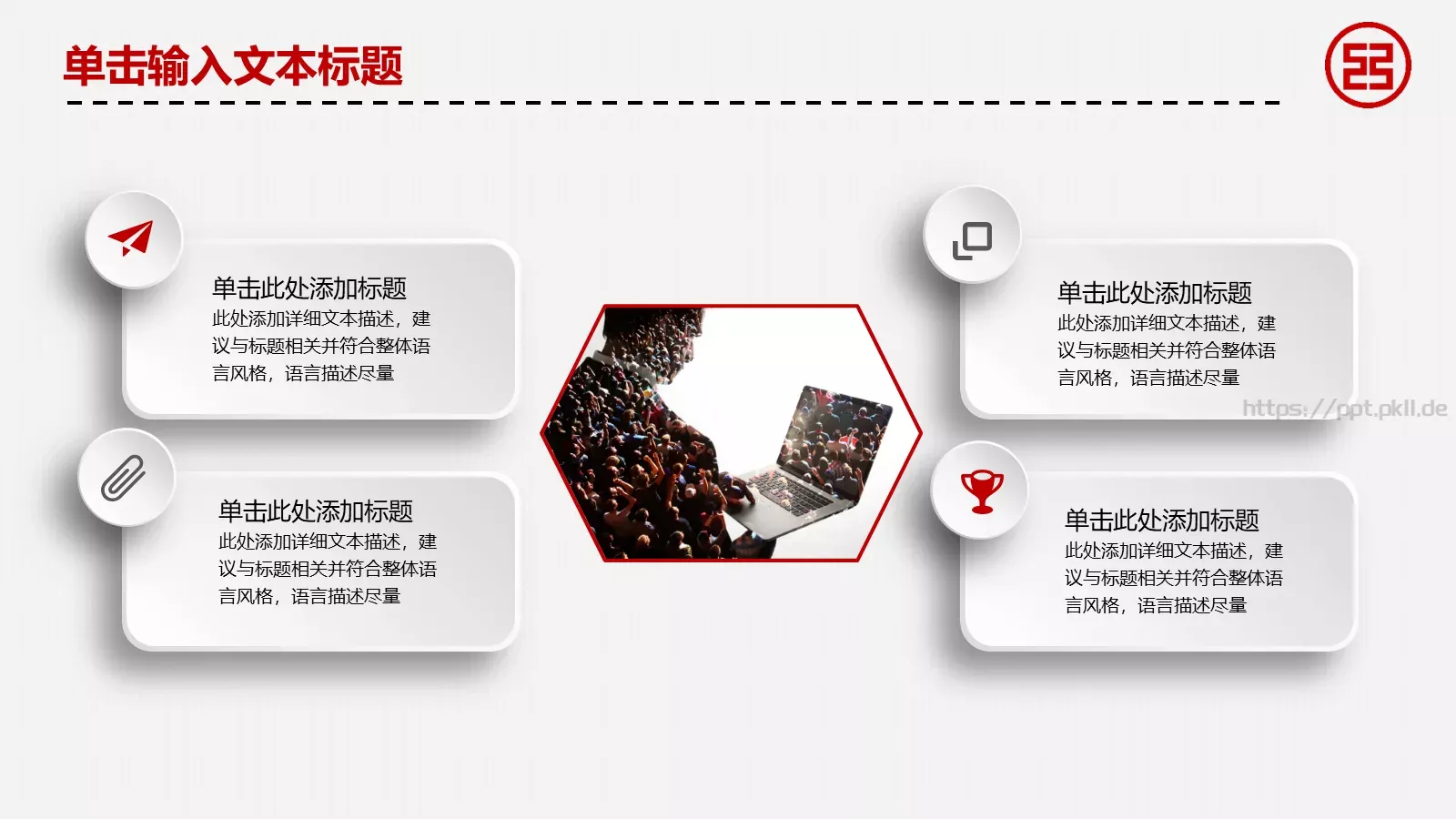 单击输入文本标题

单击此处添加标题
此处添加详细文本描述，建议与标题相关并符合整体语言风格，语言描述尽量

单击此处添加标题
此处添加详细文本描述，建议与标题相关并符合整体语言风格，语言描述尽量

单击此处添加标题
此处添加详细文本描述，建议与标题相关并符合整体语言风格，语言描述尽量

https://ppt.pkll.de

单击此处添加标题
此处添加详细文本描述，建议与标题相关并符合整体语言风格，语言描述尽量